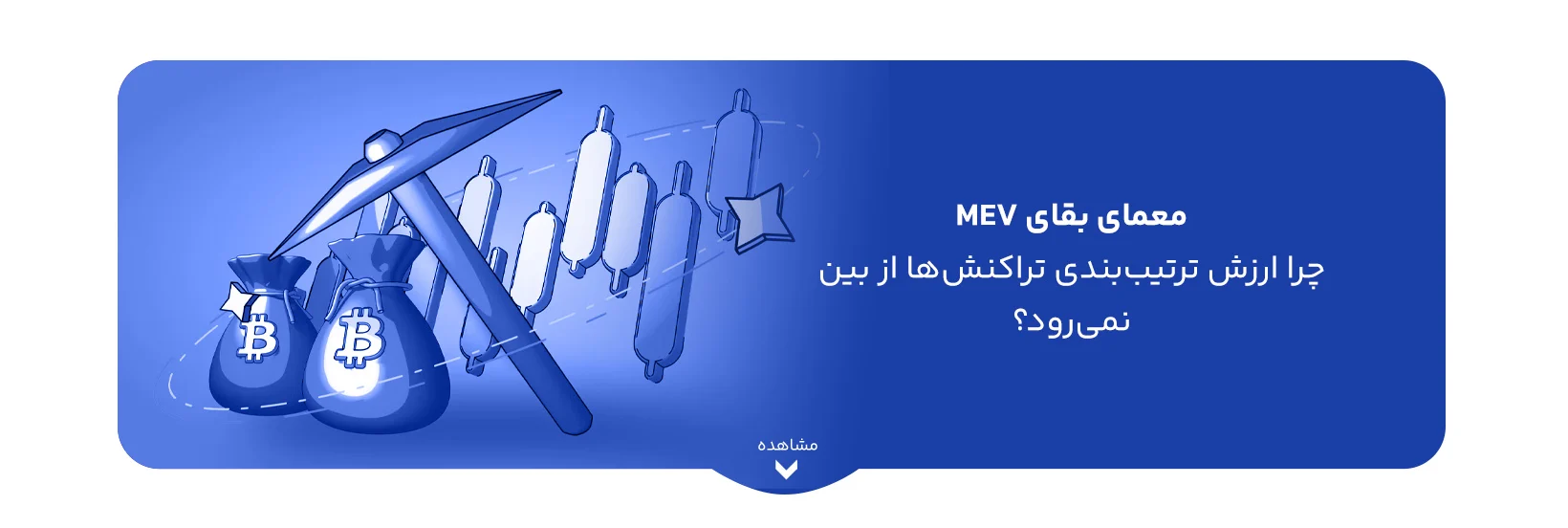 معمای بقای MEV

چرا ارزش ترتیب‌بندی تراکنش‌ها از بین نمی‌رود؟

مشاهده